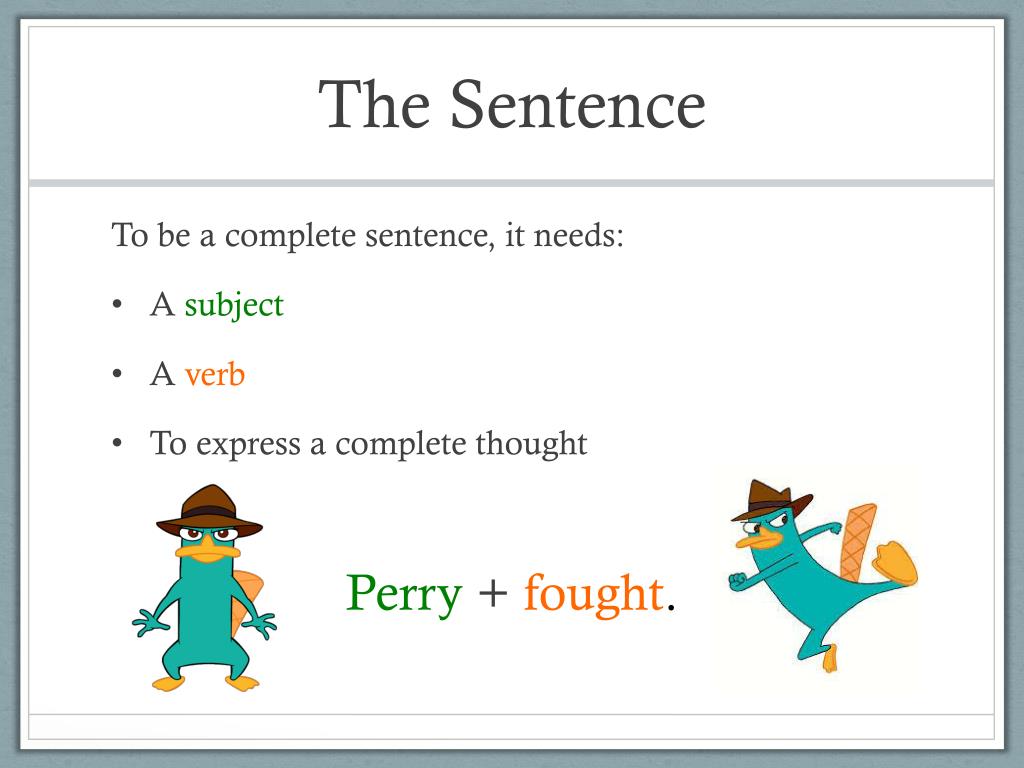 The Sentence

To be a complete sentence, it needs:

• A subject
• A verb
• To express a complete thought

Perry + fought.